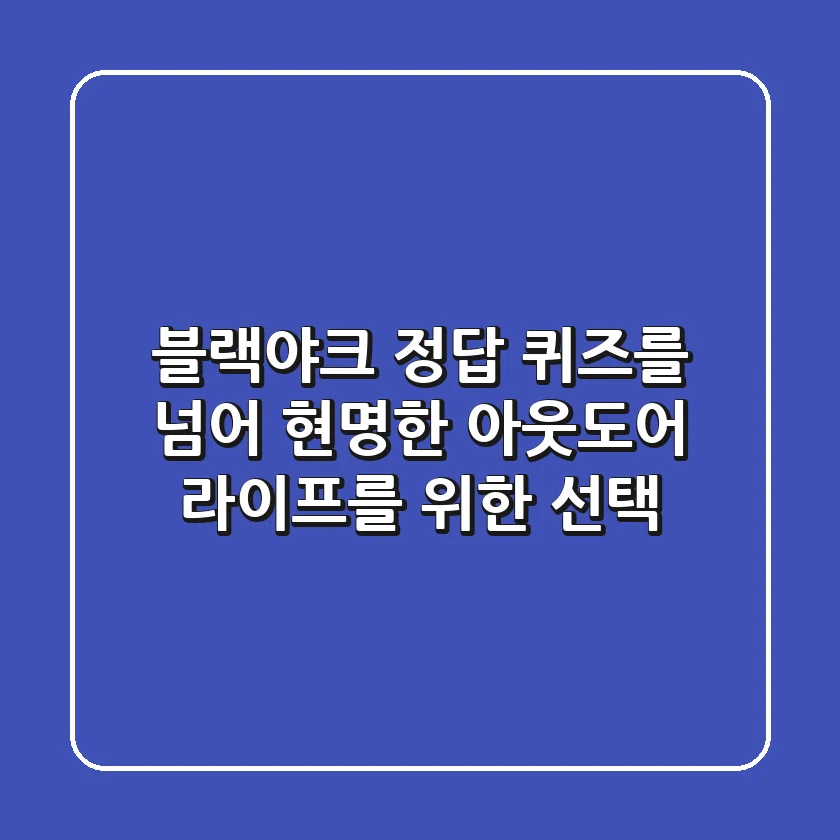 블랙야크 정답 퀴즈를 넘어 현명한 아웃도어 라이프를 위한 선택